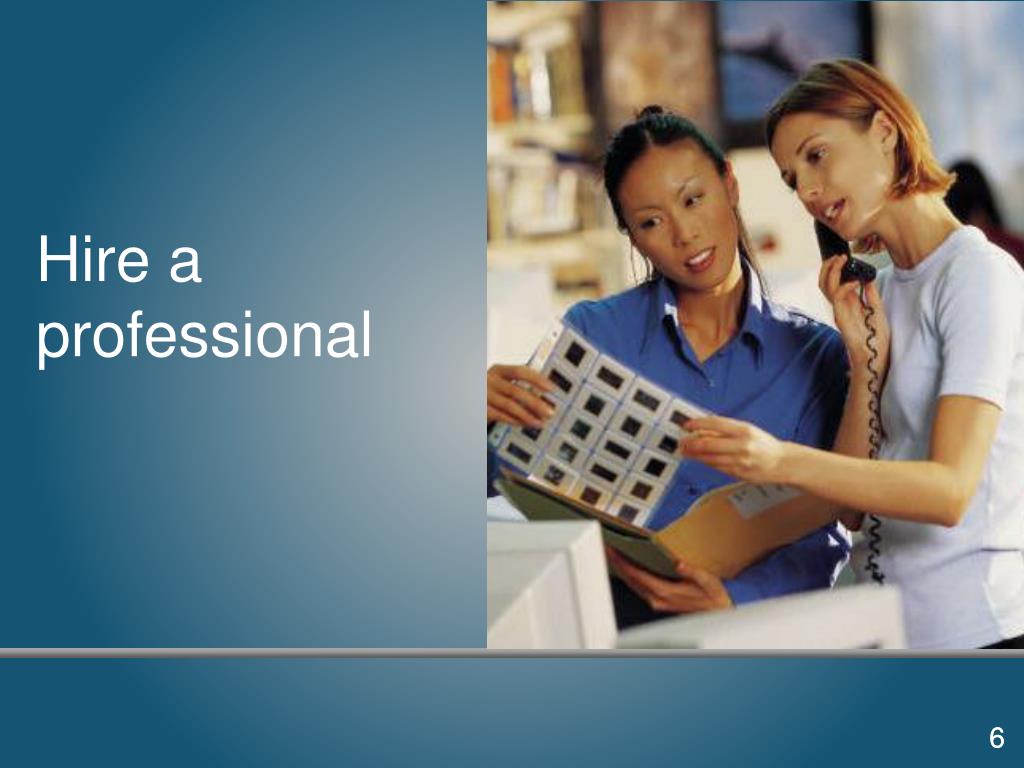 Hire a professional

6